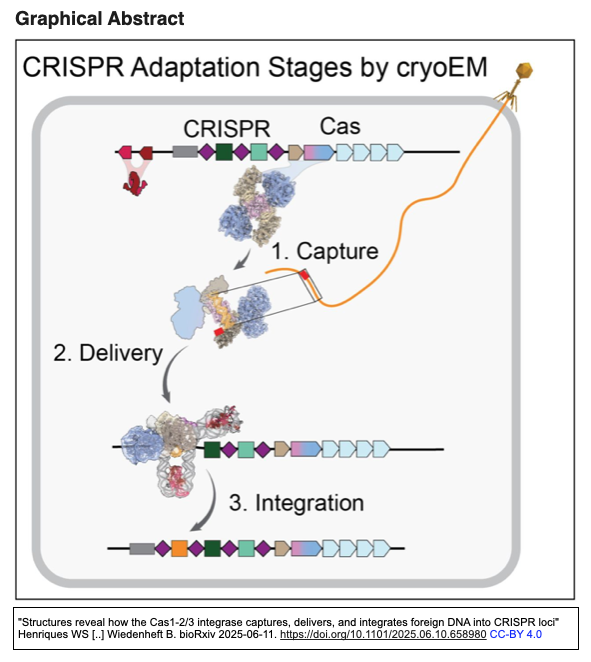 Graphical Abstract

CRISPR Adaptation Stages by cryoEM

CRISPR

Cas

1. Capture

2. Delivery

3. Integration

"Structures reveal how the Cas1-2/3 integrase captures, delivers, and integrates foreign DNA into CRISPR loci" Henriques WS [..] Wiedenheft B. bioRxiv 2025-06-11. https://doi.org/10.1101/2025.06.10.658980 CC-BY 4.0